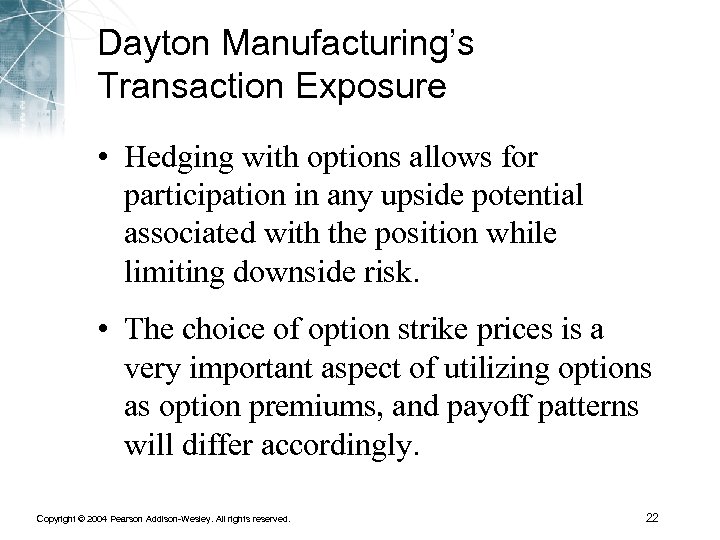 Dayton Manufacturing's Transaction Exposure

• Hedging with options allows for participation in any upside potential associated with the position while limiting downside risk.

• The choice of option strike prices is a very important aspect of utilizing options as option premiums, and payoff patterns will differ accordingly.

Copyright © 2004 Pearson Addison-Wesley. All rights reserved.

22